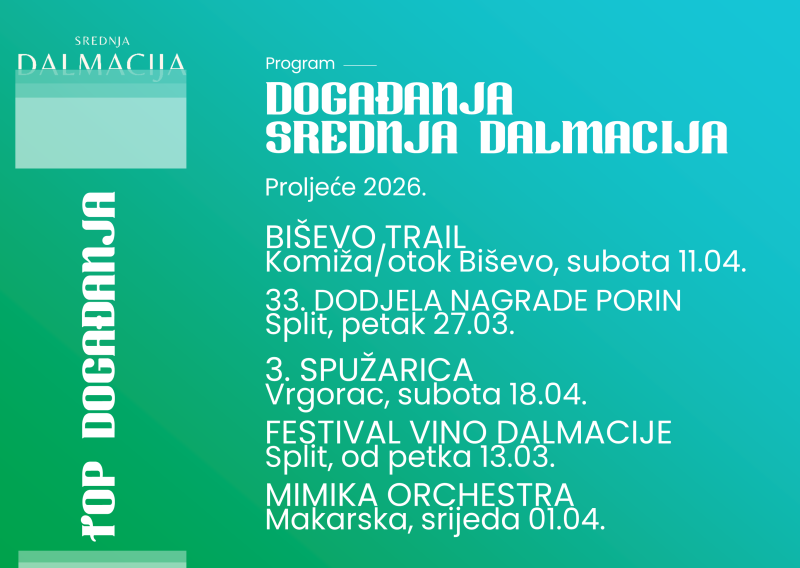 SREDNJA
DALMACIJA

TOP DOGAĐANJA

Program

DOGAĐANJA
SREDNJA DALMACIJA

Proljeće 2026.

BIŠEVO TRAIL
Komiža/otok Biševo, subota 11.04.

33. DODJELA NAGRADE PORIN
Split, petak 27.03.

3. SPUŽARICA
Vrgorac, subota 18.04.

FESTIVAL VINO DALMACIJE
Split, od petka 13.03.

MIMIKA ORCHESTRA
Makarska, srijeda 01.04.